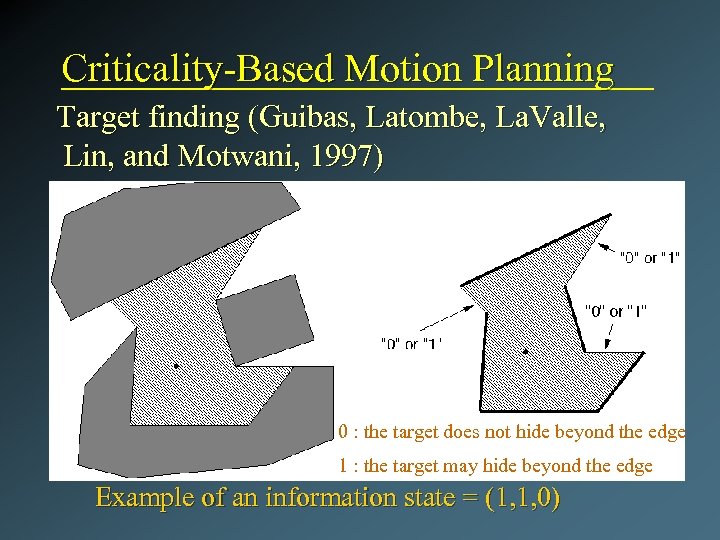 Criticality-Based Motion Planning

Target finding (Guibas, Latombe, LaValle, Lin, and Motwani, 1997)

"0" or "1"

"0" or "1"

"0" or "1"

0 : the target does not hide beyond the edge

1 : the target may hide beyond the edge

Example of an information state = (1,1,0)